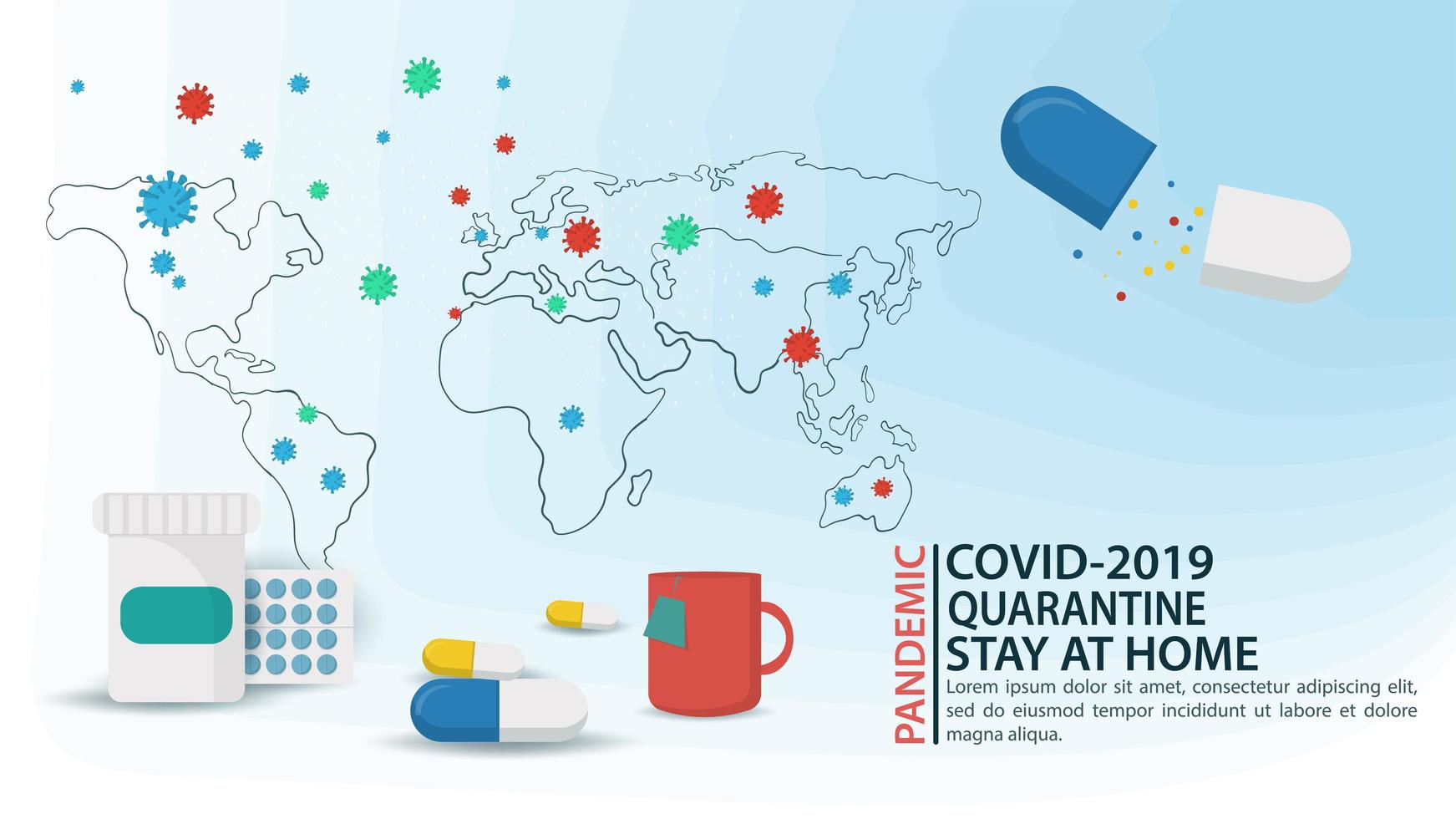 PANDEMIC

COVID-2019
QUARANTINE
STAY AT HOME

Lorem ipsum dolor sit amet, consectetur adipiscing elit, sed do eiusmod tempor incididunt ut labore et dolore magna aliqua.